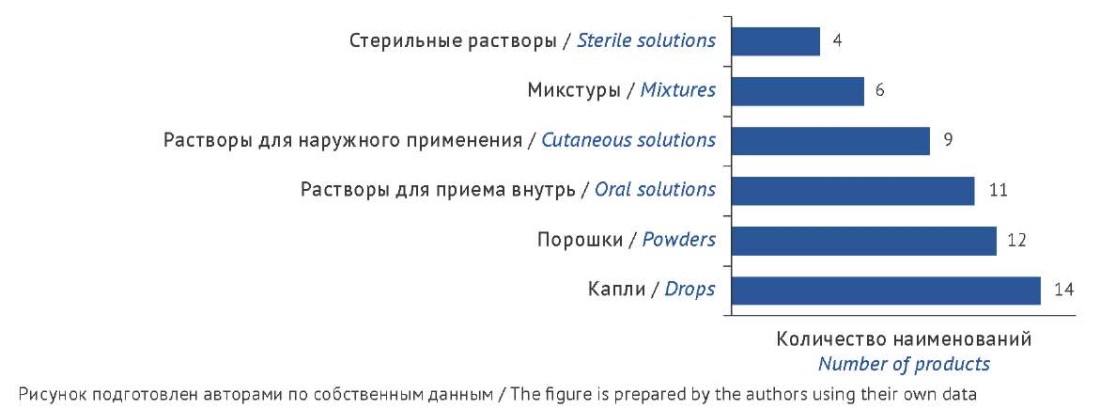 Стерильные растворы / Sterile solutions 4

Микстуры / Mixtures 6

Растворы для наружного применения / Cutaneous solutions 9

Растворы для приема внутрь / Oral solutions 11

Порошки / Powders 12

Капли / Drops 14

Количество наименований
Number of products

Рисунок подготовлен авторами по собственным данным / The figure is prepared by the authors using their own data